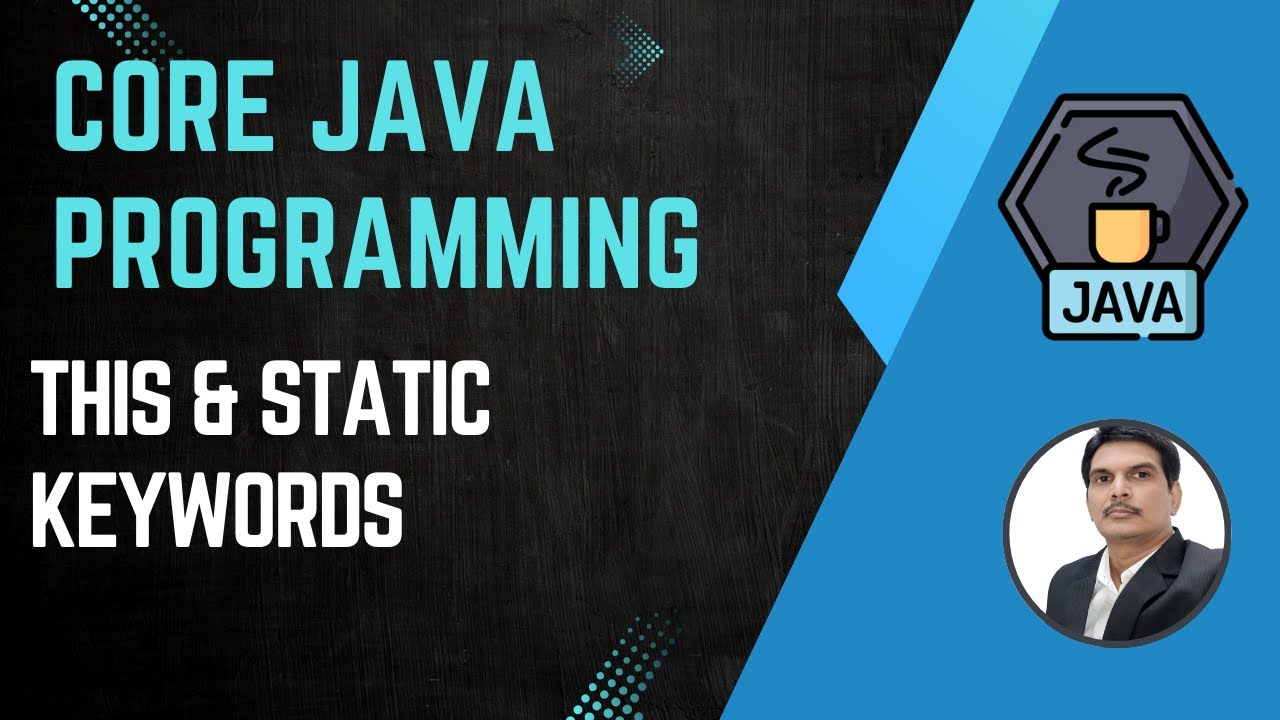 CORE JAVA PROGRAMMING

THIS & STATIC KEYWORDS

JAVA